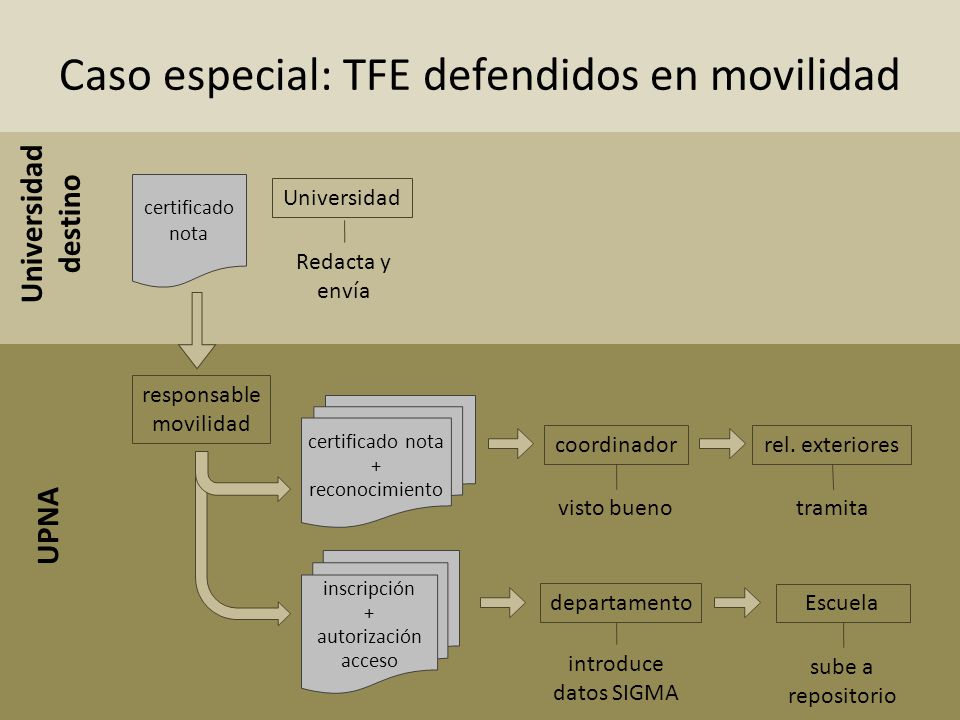 Caso especial: TFE defendidos en movilidad

Universidad destino

certificado nota

Universidad

Redacta y envía

UPNA

responsable movilidad

certificado nota + reconocimiento

coordinador

visto bueno

rel. exteriores

tramita

inscripción + autorización acceso

departamento

introduce datos SIGMA

Escuela

sube a repositorio